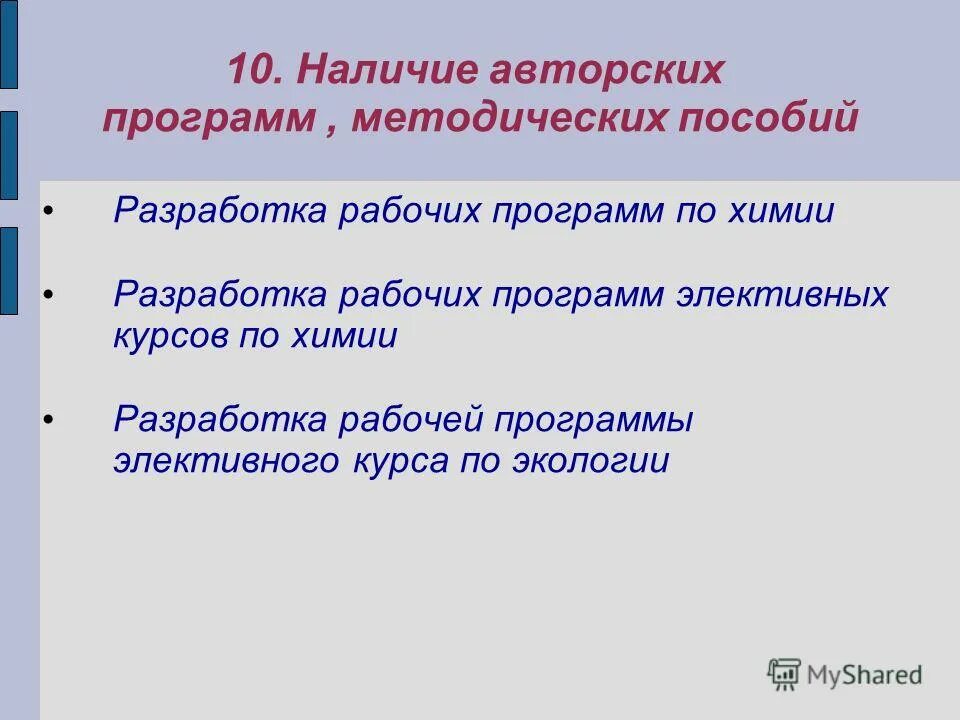 10. Наличие авторских программ , методических пособий

• Разработка рабочих программ по химии

• Разработка рабочих программ элективных курсов по химии

• Разработка рабочей программы элективного курса по экологии

MyShared